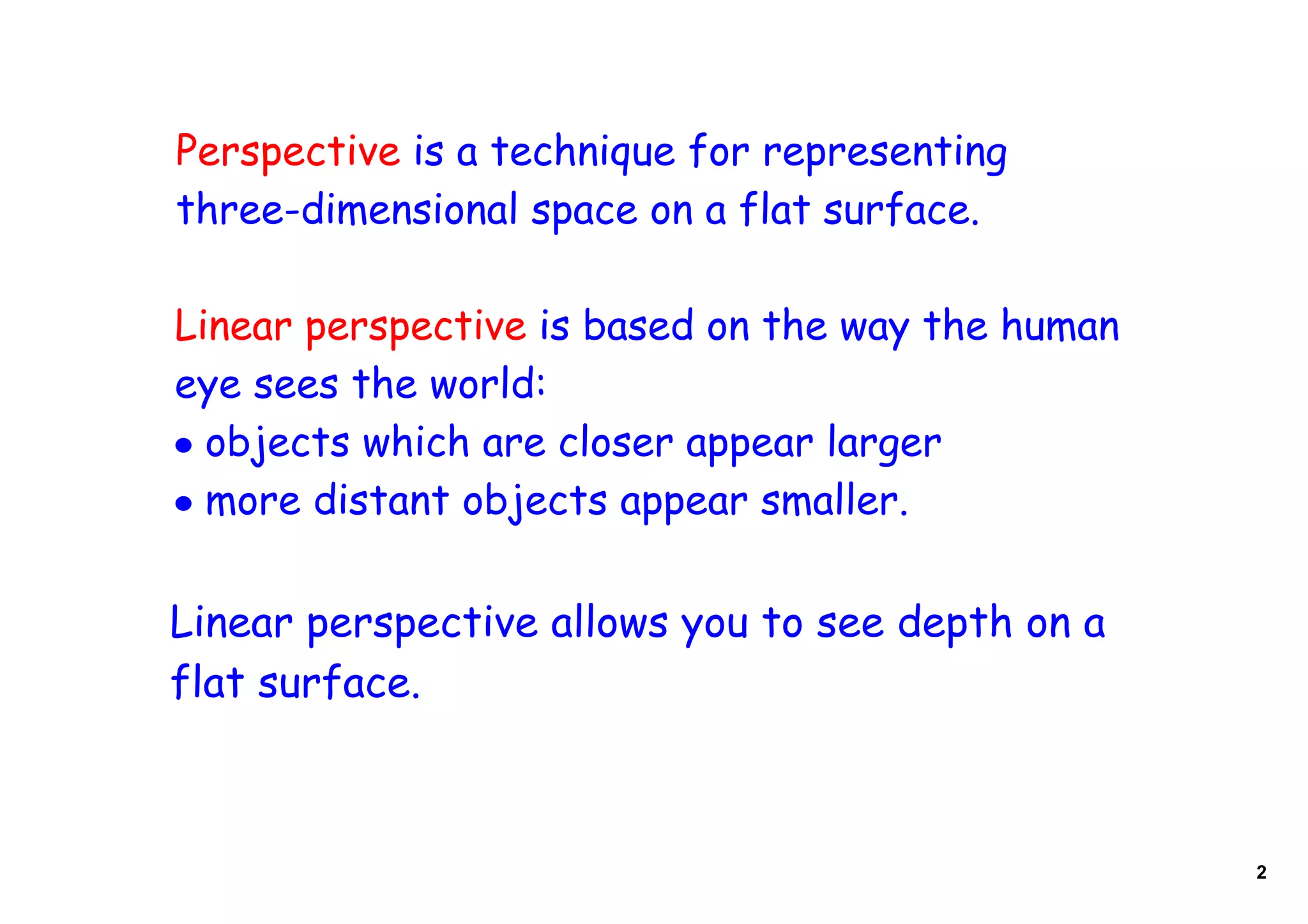 Perspective is a technique for representing three-dimensional space on a flat surface.

Linear perspective is based on the way the human eye sees the world:
• objects which are closer appear larger
• more distant objects appear smaller.

Linear perspective allows you to see depth on a flat surface.

2